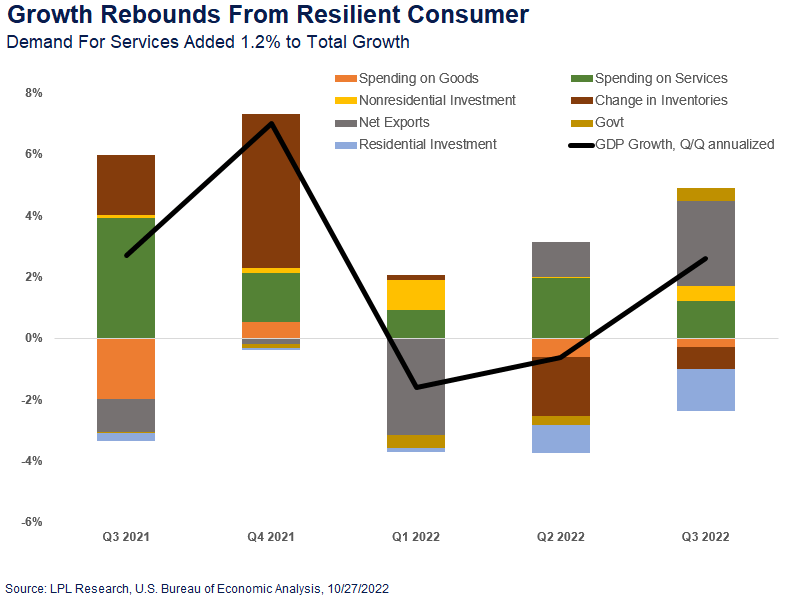 Growth Rebounds From Resilient Consumer
Demand For Services Added 1.2% to Total Growth

Spending on Goods
Spending on Services
Nonresidential Investment
Change in Inventories
Net Exports
Govt
Residential Investment
GDP Growth, Q/Q annualized

8%
6%
4%
2%
0%
-2%
-4%
-6%

Q3 2021
Q4 2021
Q1 2022
Q2 2022
Q3 2022

Source: LPL Research, U.S. Bureau of Economic Analysis, 10/27/2022